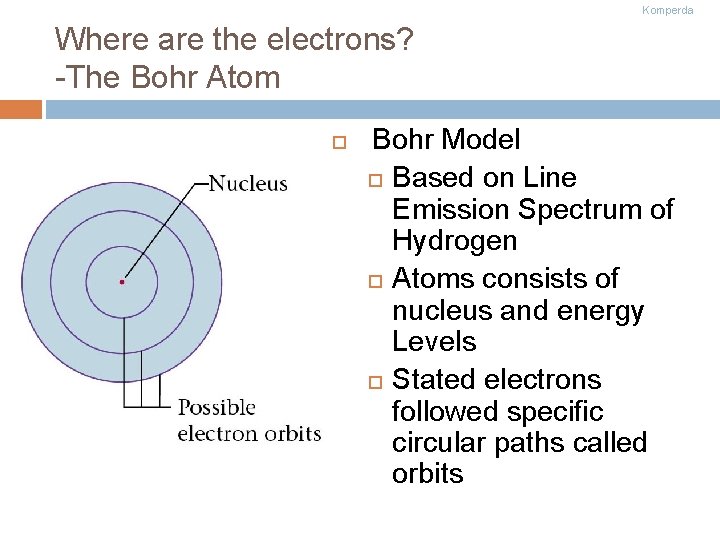 Komperda

Where are the electrons?
-The Bohr Atom

Nucleus

Possible electron orbits

Bohr Model

Based on Line Emission Spectrum of Hydrogen

Atoms consists of nucleus and energy Levels

Stated electrons followed specific circular paths called orbits